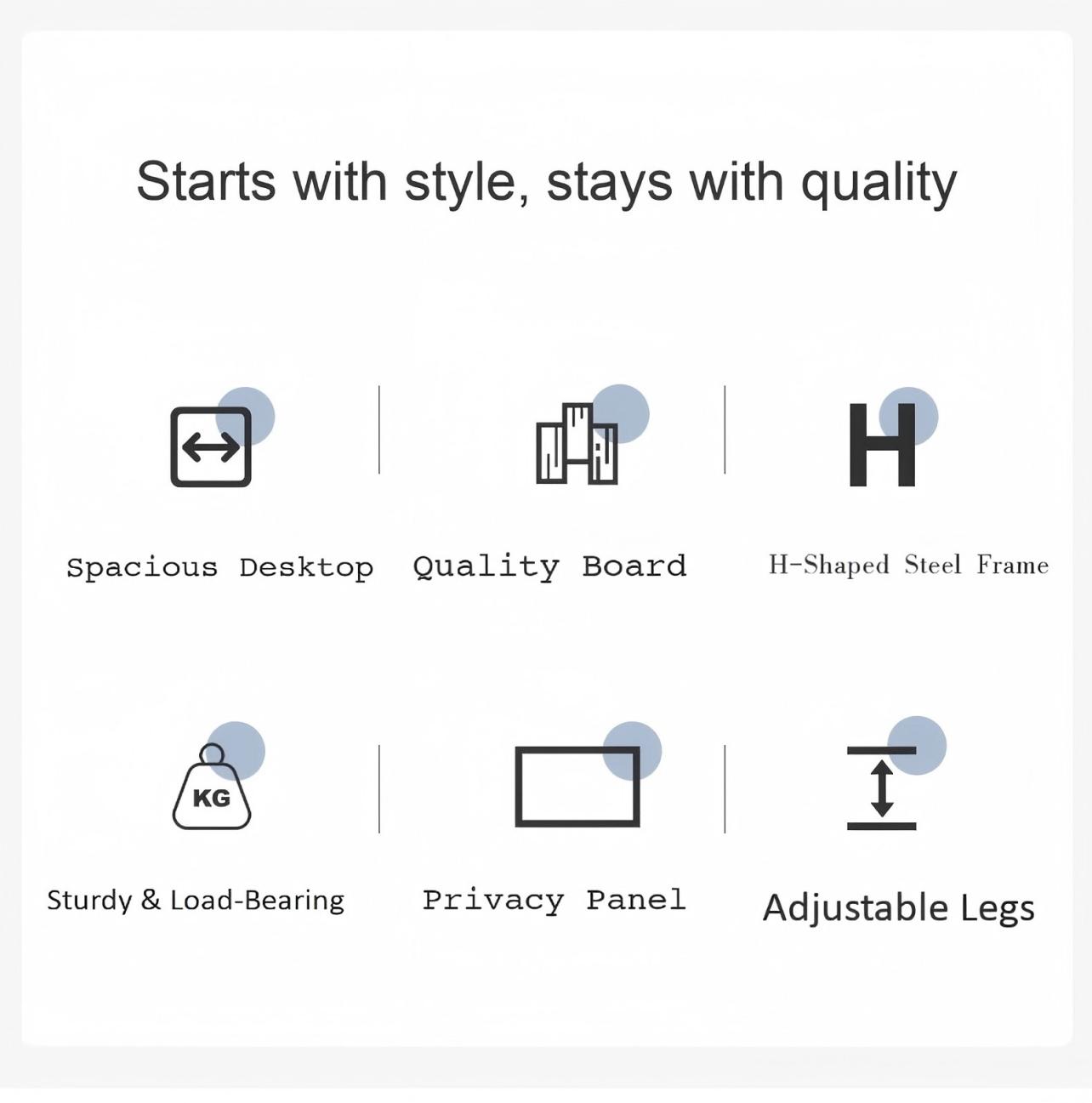 Starts with style, stays with quality

H

Spacious Desktop

Quality Board

H-Shaped Steel Frame

KG

Sturdy & Load-Bearing

Privacy Panel

Adjustable Legs